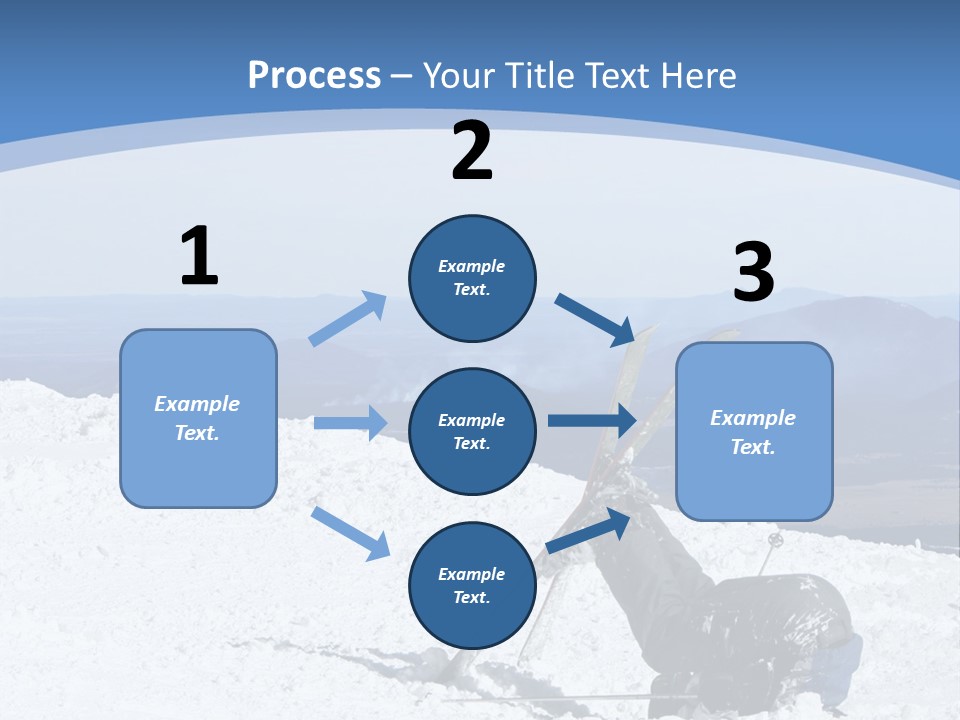 Process – Your Title Text Here

1

Example Text.

2

Example Text.

Example Text.

Example Text.

3

Example Text.